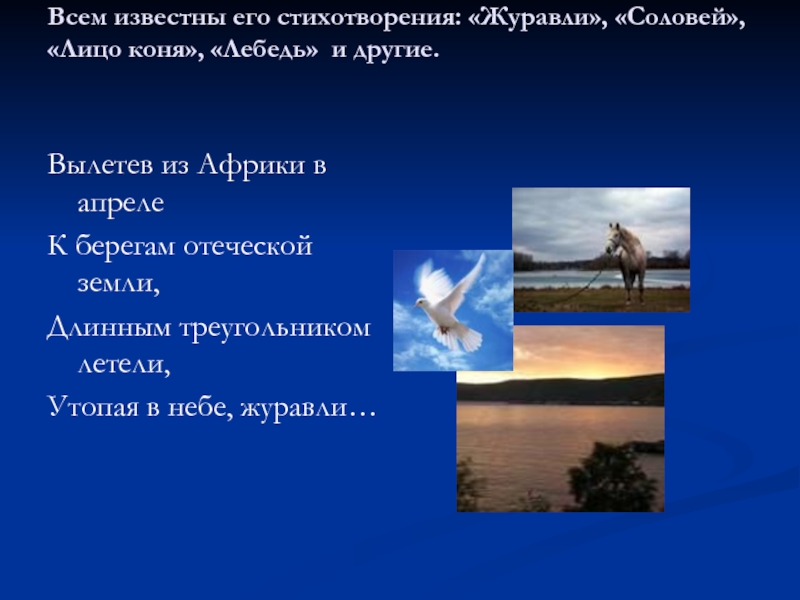 Всем известны его стихотворения: «Журавли», «Соловей», «Лицо коня», «Лебедь» и другие.

Вылетев из Африки в апреле

К берегам отеческой земли,

Длинным треугольником летели,

Утопая в небе, журавли…